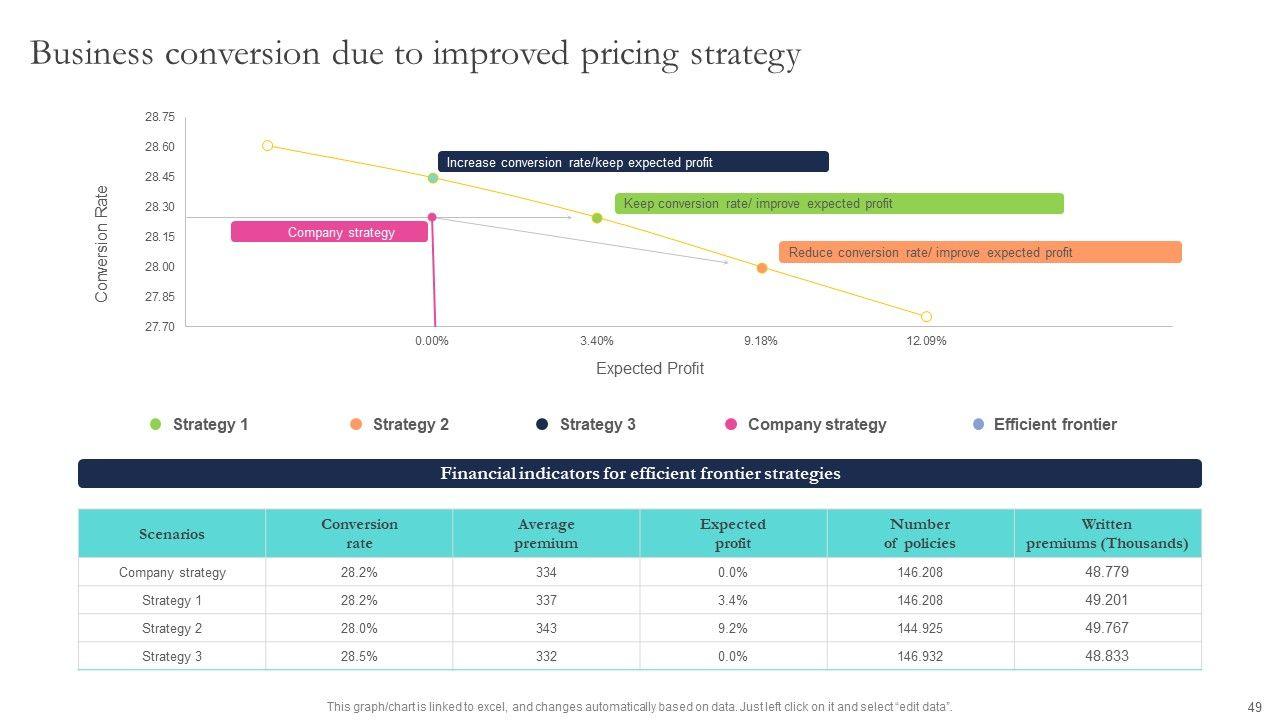 Business conversion due to improved pricing strategy

28.75
28.60
28.45
28.30
28.15
28.00
27.85
27.70

Conversion Rate

Increase conversion rate/keep expected profit

Keep conversion rate/ improve expected profit

Company strategy

Reduce conversion rate/ improve expected profit

0.00%
3.40%
9.18%
12.09%

Expected Profit

Strategy 1
Strategy 2
Strategy 3
Company strategy
Efficient frontier

Financial indicators for efficient frontier strategies

| Scenarios | Conversion rate | Average premium | Expected profit | Number of policies | Written premiums (Thousands) |
|---|---|---|---|---|---|
| Company strategy | 28.2% | 334 | 0.0% | 146.208 | 48.779 |
| Strategy 1 | 28.2% | 337 | 3.4% | 146.208 | 49.201 |
| Strategy 2 | 28.0% | 343 | 9.2% | 144.925 | 49.767 |
| Strategy 3 | 28.5% | 332 | 0.0% | 146.932 | 48.833 |

This graph/chart is linked to excel, and changes automatically based on data. Just left click on it and select "edit data".

49